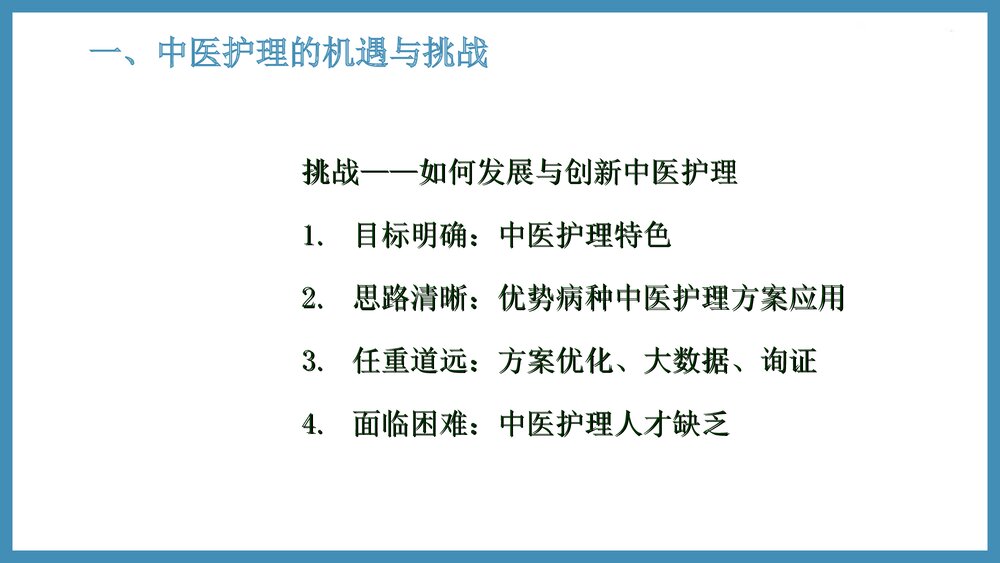 一、中医护理的机遇与挑战

挑战——如何发展与创新中医护理

1. 目标明确：中医护理特色

2. 思路清晰：优势病种中医护理方案应用

3. 任重道远：方案优化、大数据、询证

4. 面临困难：中医护理人才缺乏